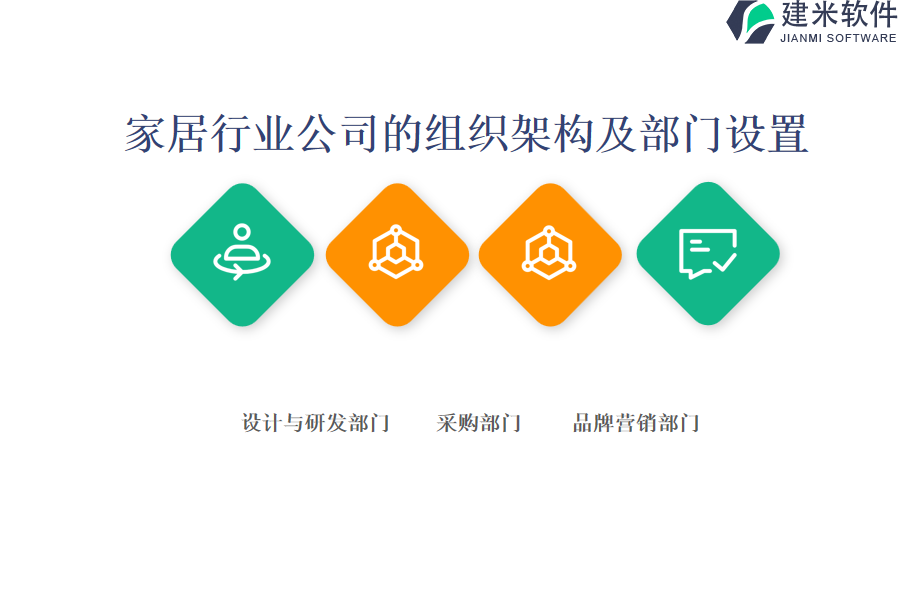 建米软件
JIANMI SOFTWARE

家居行业公司的组织架构及部门设置

设计与研发部门　采购部门　品牌营销部门